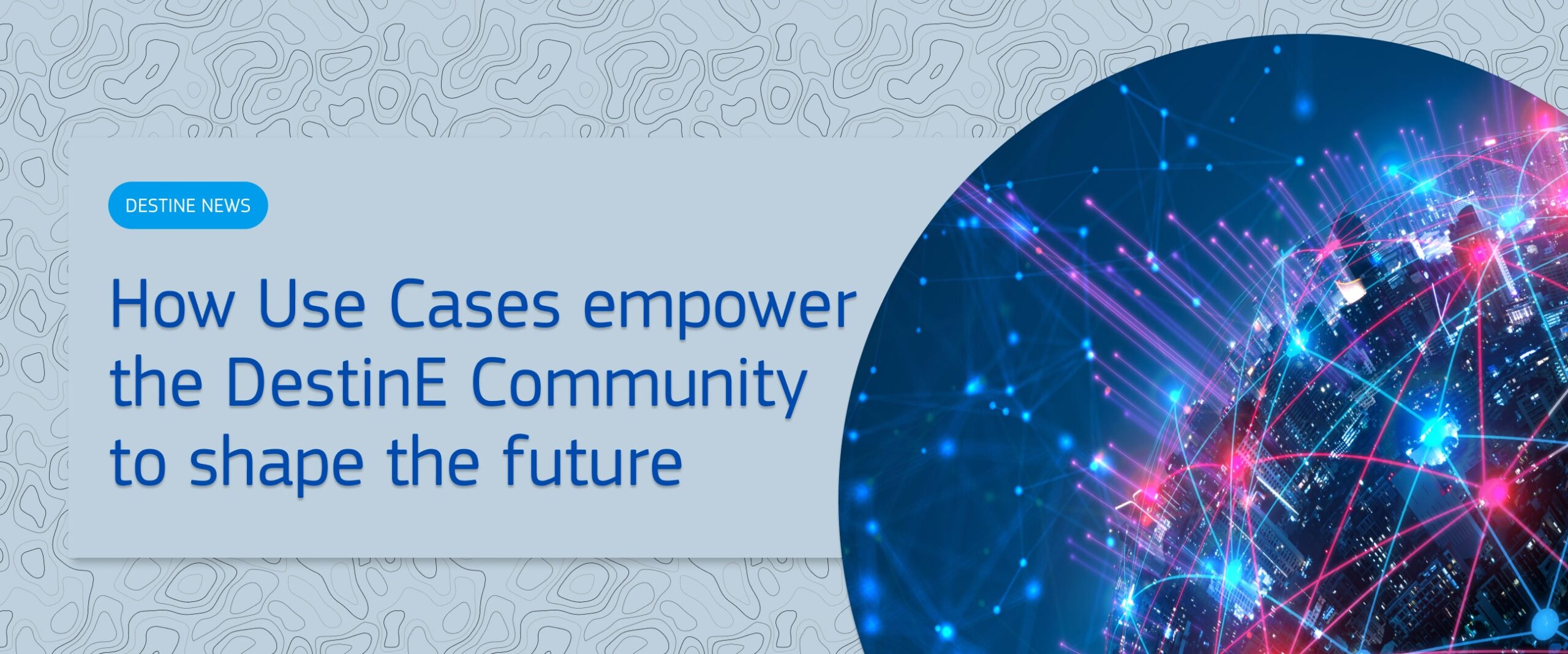 DESTINE NEWS

How Use Cases empower the DestinE Community to shape the future